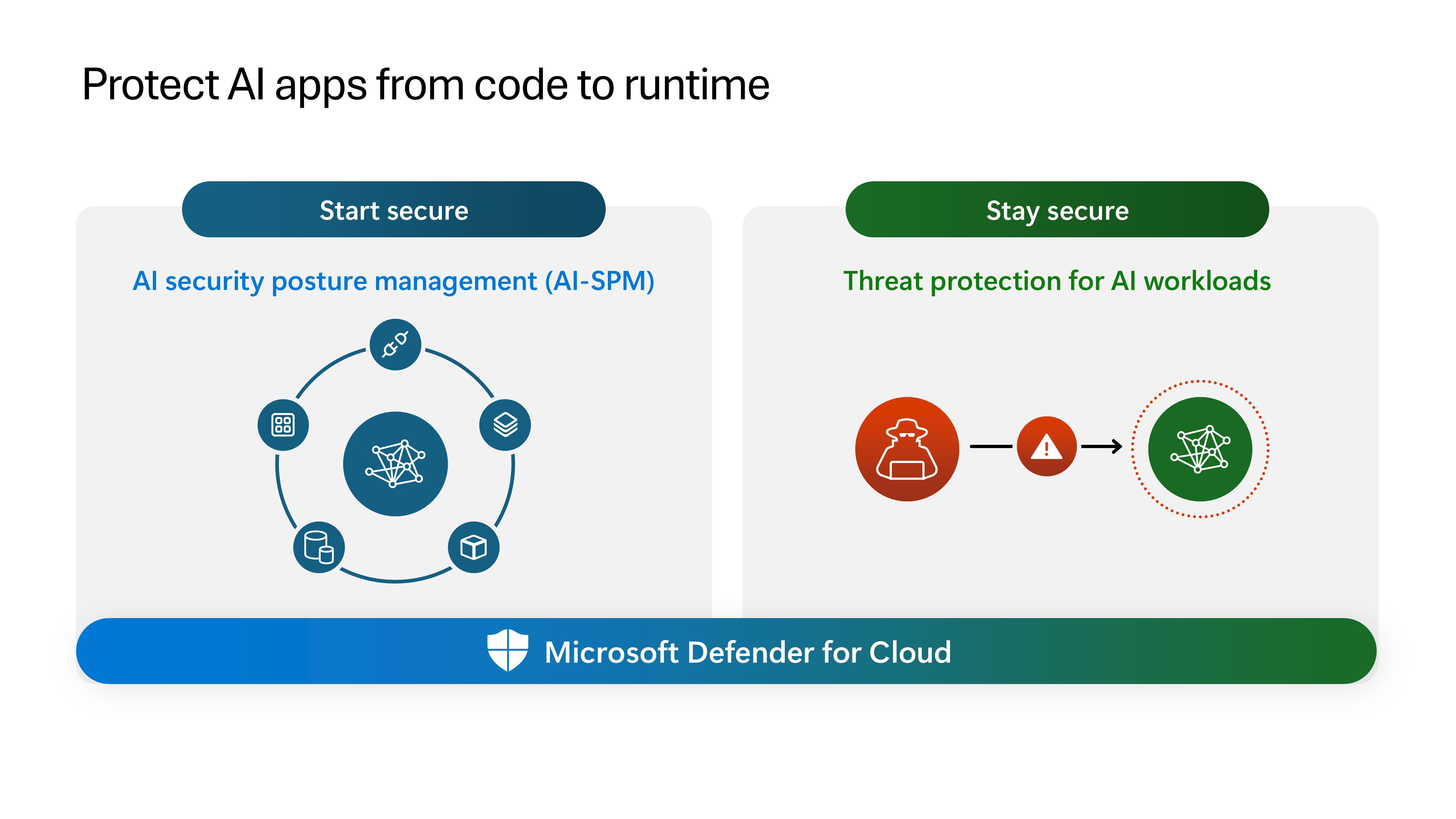 Protect AI apps from code to runtime

Start secure

AI security posture management (AI-SPM)

Stay secure

Threat protection for AI workloads

Microsoft Defender for Cloud